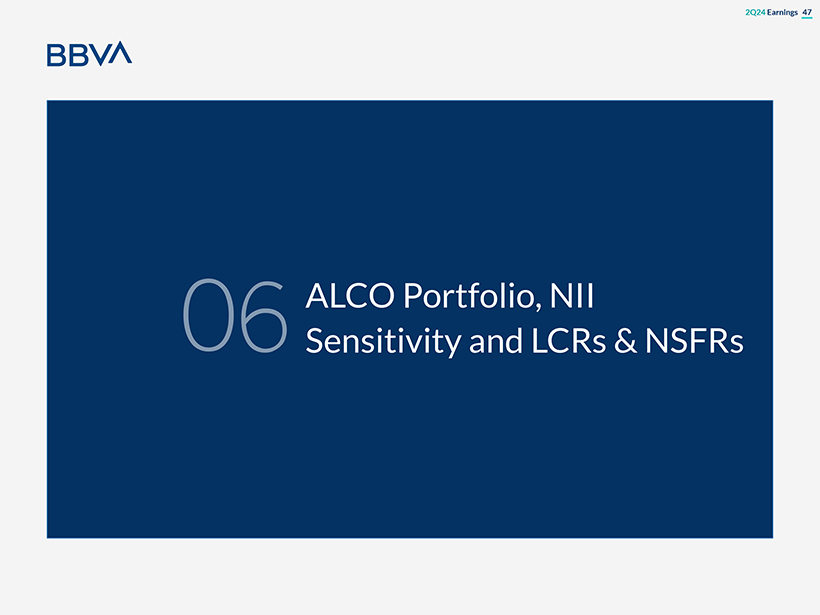 2Q24 Earnings 47

BBVA

06 ALCO Portfolio, NII Sensitivity and LCRs & NSFRs